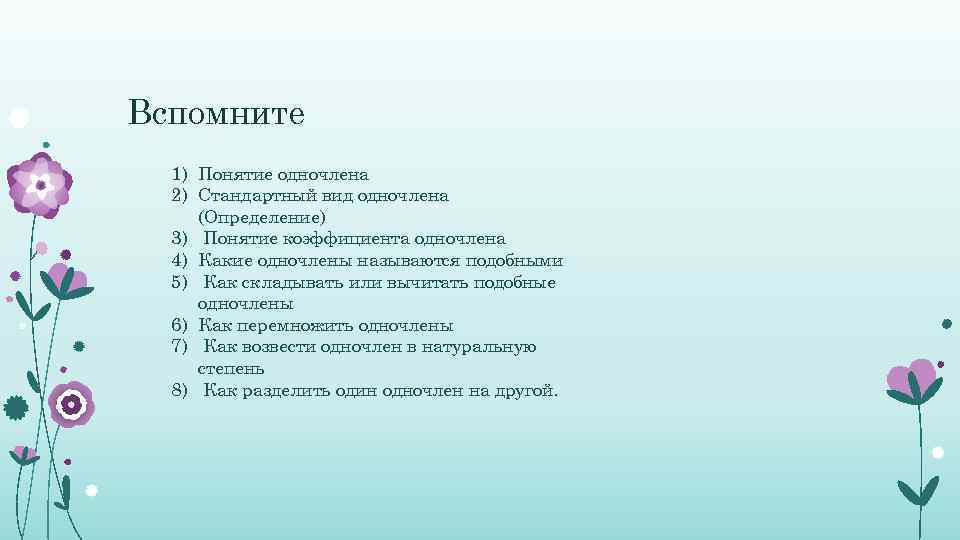 Вспомните

1) Понятие одночлена
2) Стандартный вид одночлена (Определение)
3) Понятие коэффициента одночлена
4) Какие одночлены называются подобными
5) Как складывать или вычитать подобные одночлены
6) Как перемножить одночлены
7) Как возвести одночлен в натуральную степень
8) Как разделить один одночлен на другой.